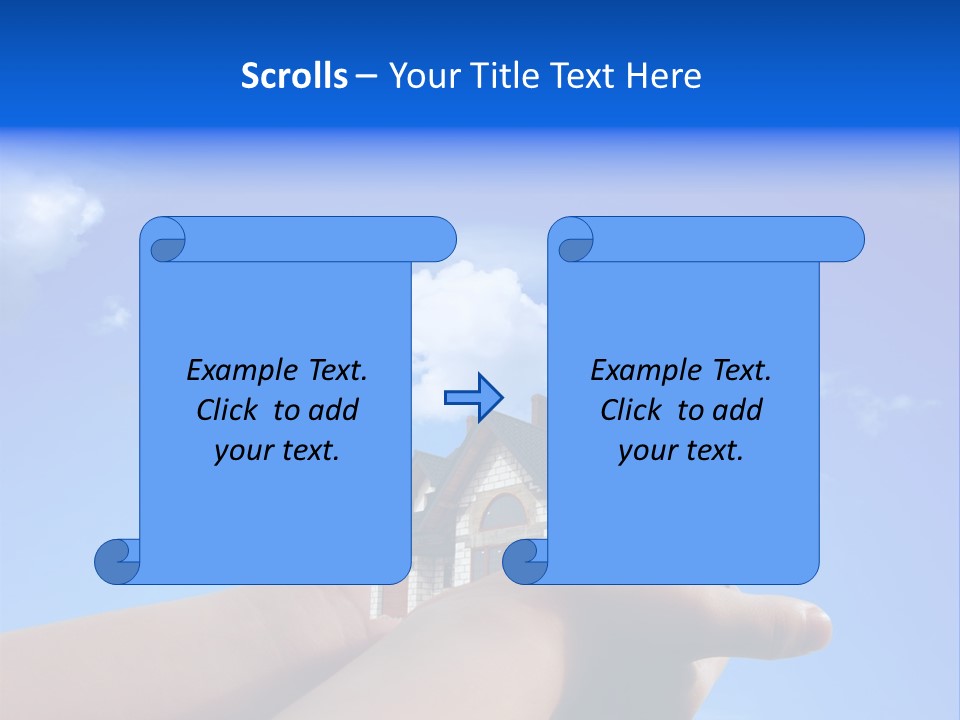 Scrolls – Your Title Text Here

Example Text. Click to add your text.

Example Text. Click to add your text.